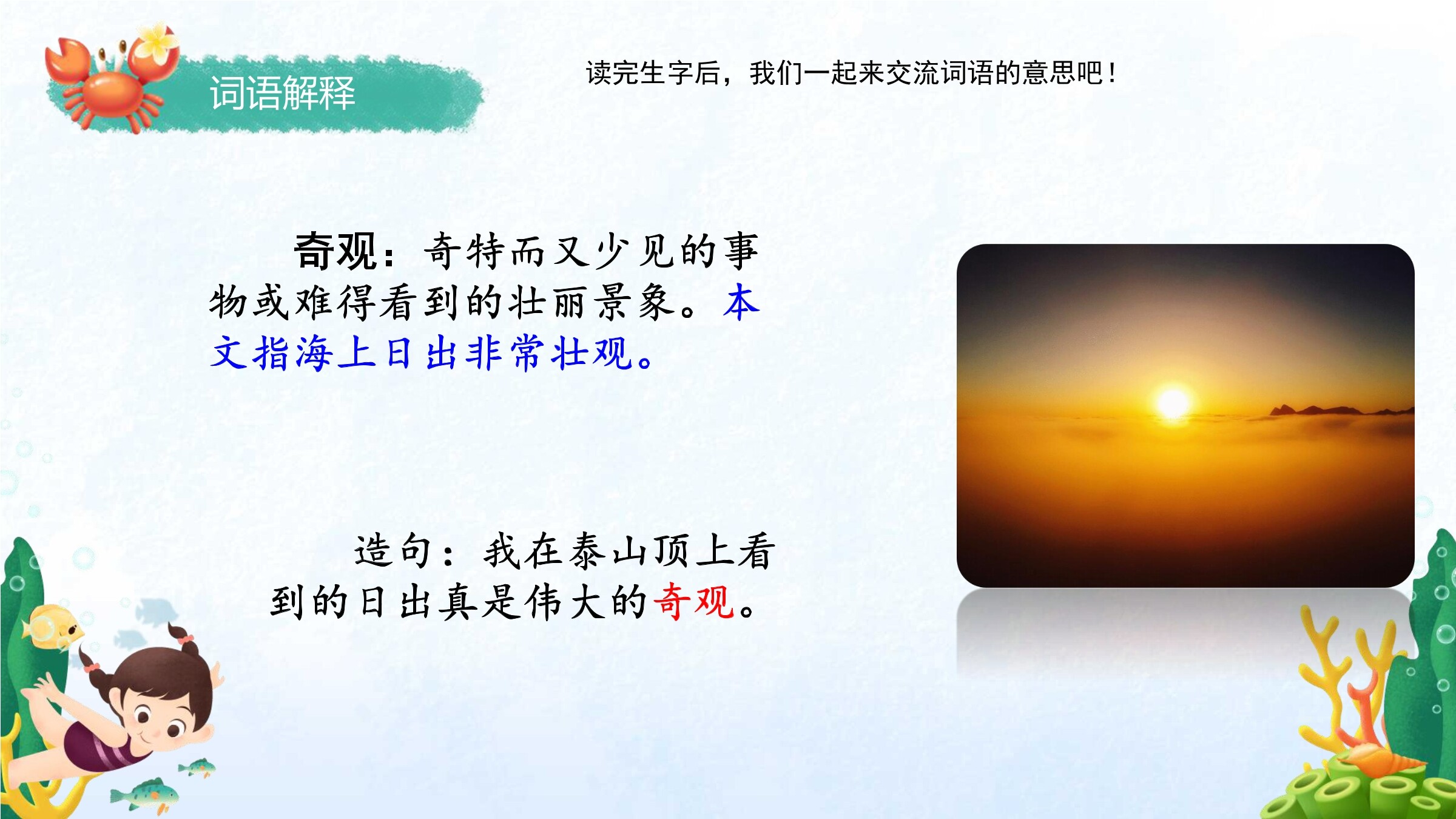 词语解释

读完生字后，我们一起来交流词语的意思吧！

奇观：奇特而又少见的事物或难得看到的壮丽景象。本文指海上日出非常壮观。

造句：我在泰山顶上看到的日出真是伟大的奇观。